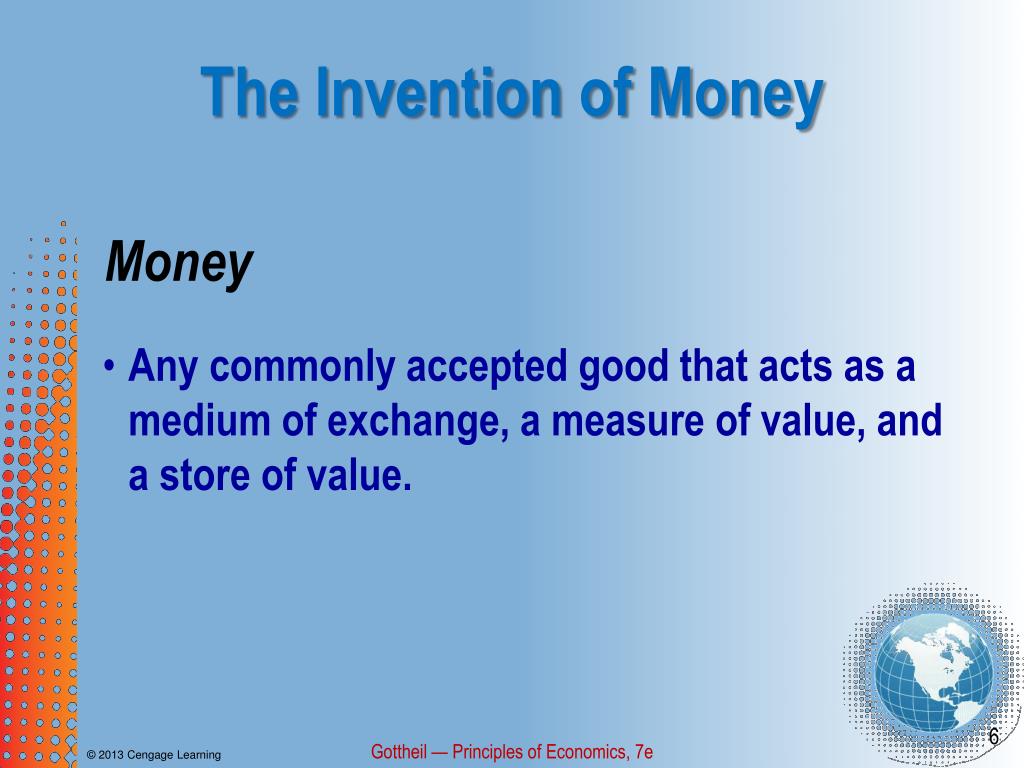 The Invention of Money

Money

• Any commonly accepted good that acts as a medium of exchange, a measure of value, and a store of value.

© 2013 Cengage Learning

Gottheil — Principles of Economics, 7e

6